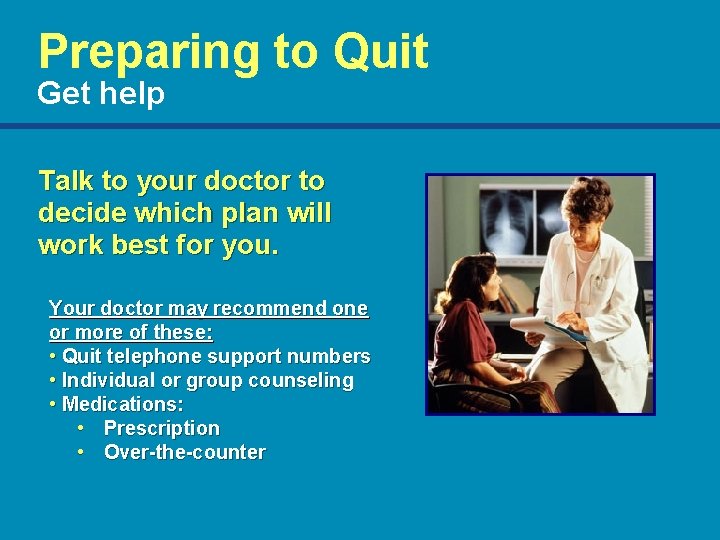 Preparing to Quit
Get help

Talk to your doctor to decide which plan will work best for you.

Your doctor may recommend one or more of these:
• Quit telephone support numbers
• Individual or group counseling
• Medications:
• Prescription
• Over-the-counter